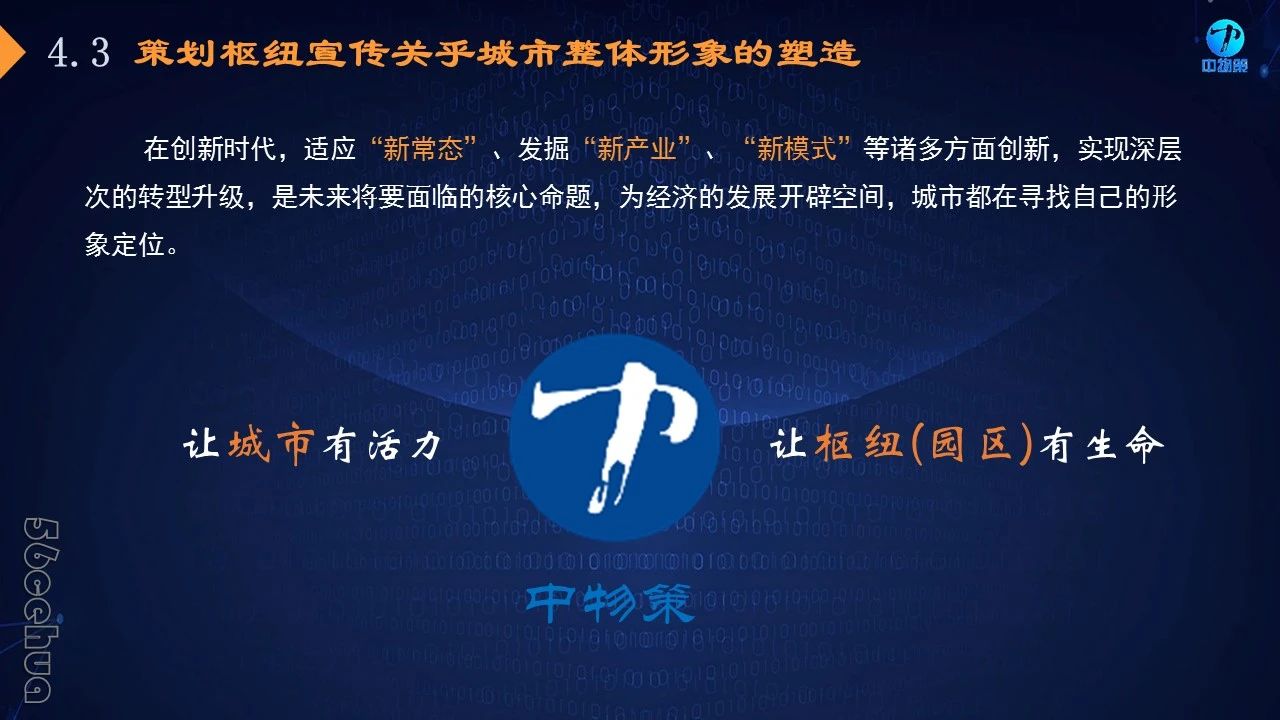 4.3 策划枢纽宣传关乎城市整体形象的塑造

中物策

在创新时代，适应“新常态”、发掘“新产业”、“新模式”等诸多方面创新，实现深层次的转型升级，是未来将要面临的核心命题，为经济的发展开辟空间，城市都在寻找自己的形象定位。

让城市有活力

让枢纽(园区)有生命

中物策

56cehua